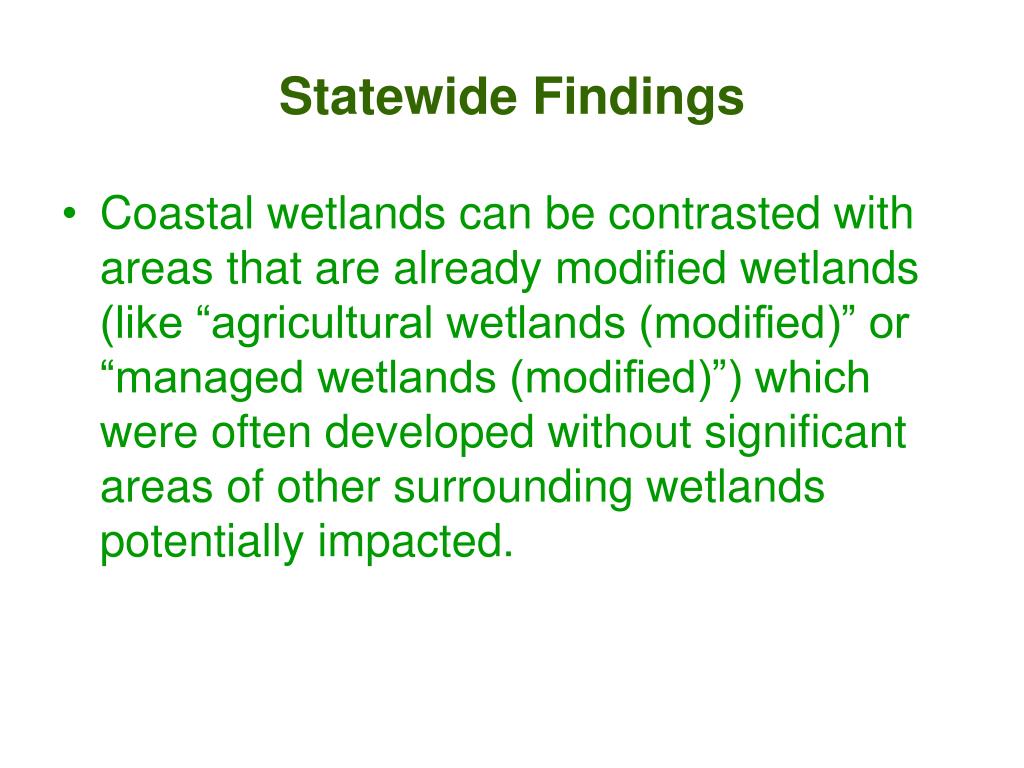 Statewide Findings

• Coastal wetlands can be contrasted with areas that are already modified wetlands (like “agricultural wetlands (modified)” or “managed wetlands (modified)”) which were often developed without significant areas of other surrounding wetlands potentially impacted.